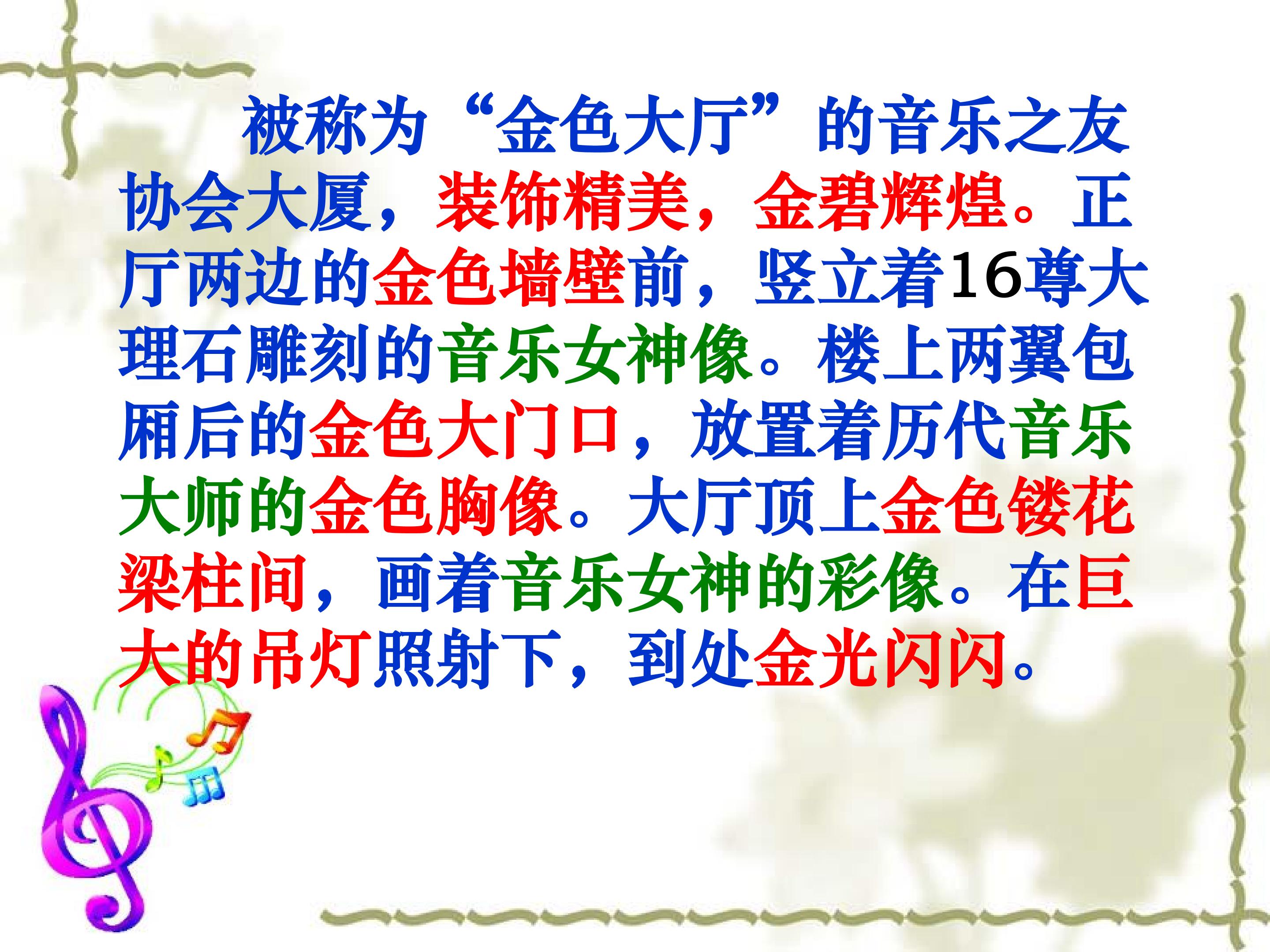 被称为“金色大厅”的音乐之友协会大厦，装饰精美，金碧辉煌。正厅两边的金色墙壁前，竖立着16尊大理石雕刻的音乐女神像。楼上两翼包厢后的金色大门口，放置着历代音乐大师的金色胸像。大厅顶上金色镂花梁柱间，画着音乐女神的彩像。在巨大的吊灯照射下，到处金光闪闪。